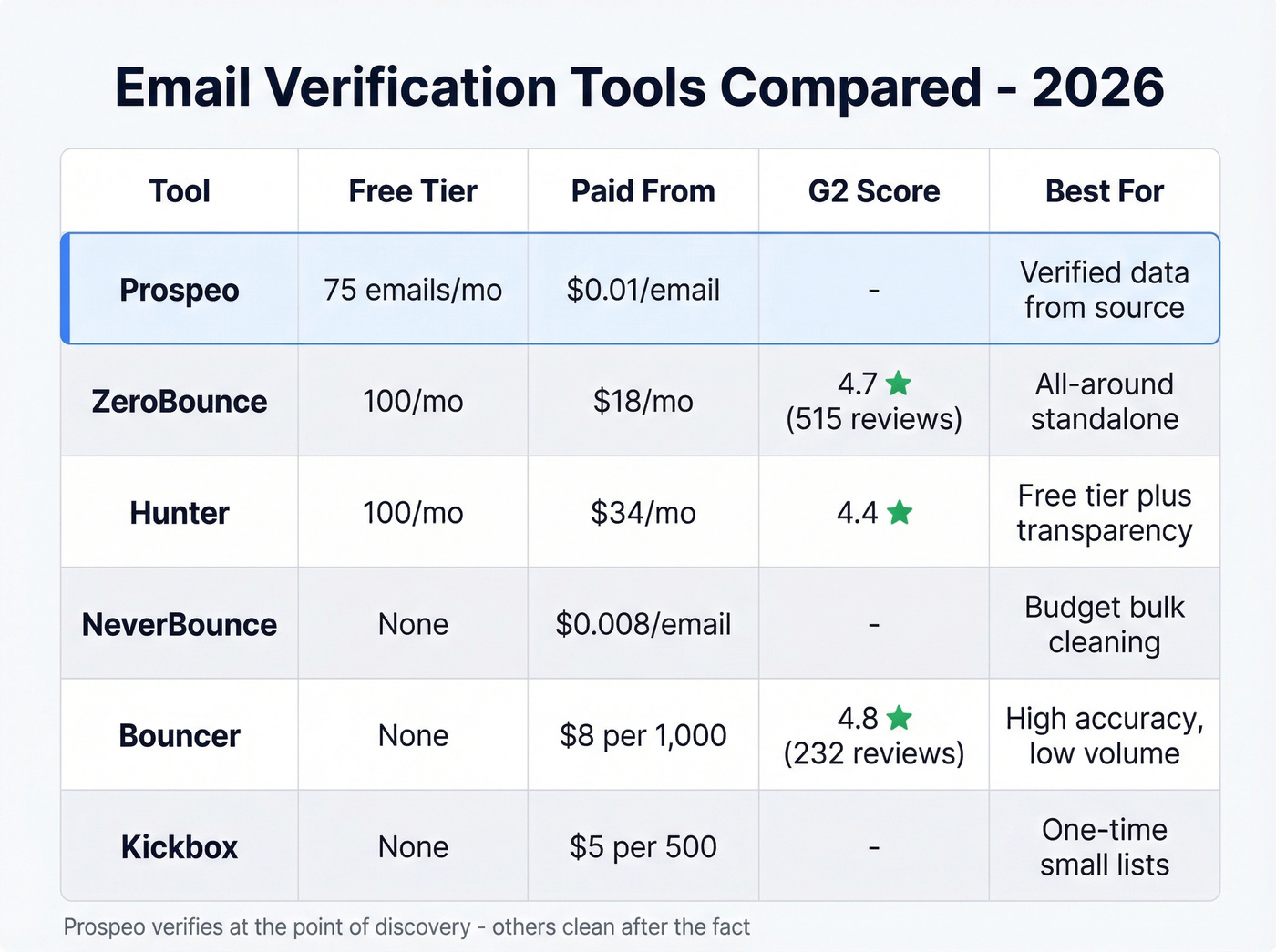 Email Verification Tools Compared - 2026

| Tool | Free Tier | Paid From | G2 Score | Best For |
|---|---|---|---|---|
| Prospeo | 75 emails/mo | \$0.01/email | - | Verified data from source |
| ZeroBounce | 100/mo | \$18/mo | 4.7 ★ (515 reviews) | All-around standalone |
| Hunter | 100/mo | \$34/mo | 4.4 ★ | Free tier plus transparency |
| NeverBounce | None | \$0.008/email | - | Budget bulk cleaning |
| Bouncer | None | \$8 per 1,000 | 4.8 ★ (232 reviews) | High accuracy, low volume |
| Kickbox | None | \$5 per 500 | - | One-time small lists |

Prospeo verifies at the point of discovery - others clean after the fact